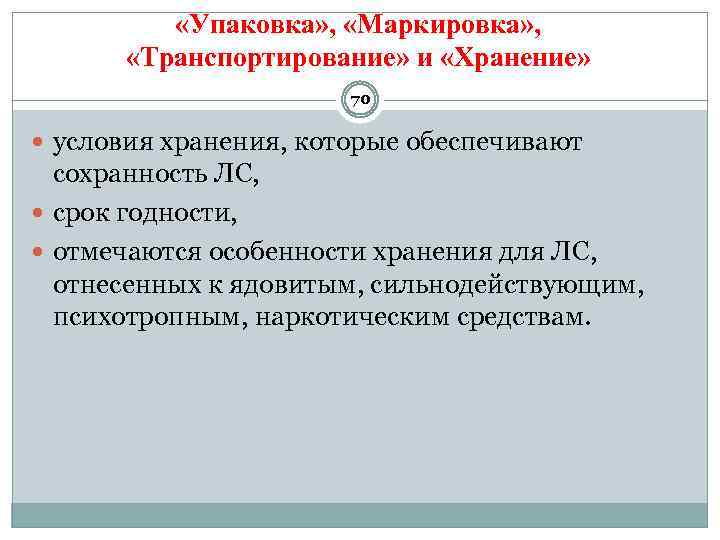 «Упаковка», «Маркировка», «Транспортирование» и «Хранение»

70

условия хранения, которые обеспечивают сохранность ЛС,

срок годности,

отмечаются особенности хранения для ЛС, отнесенных к ядовитым, сильнодействующим, психотропным, наркотическим средствам.